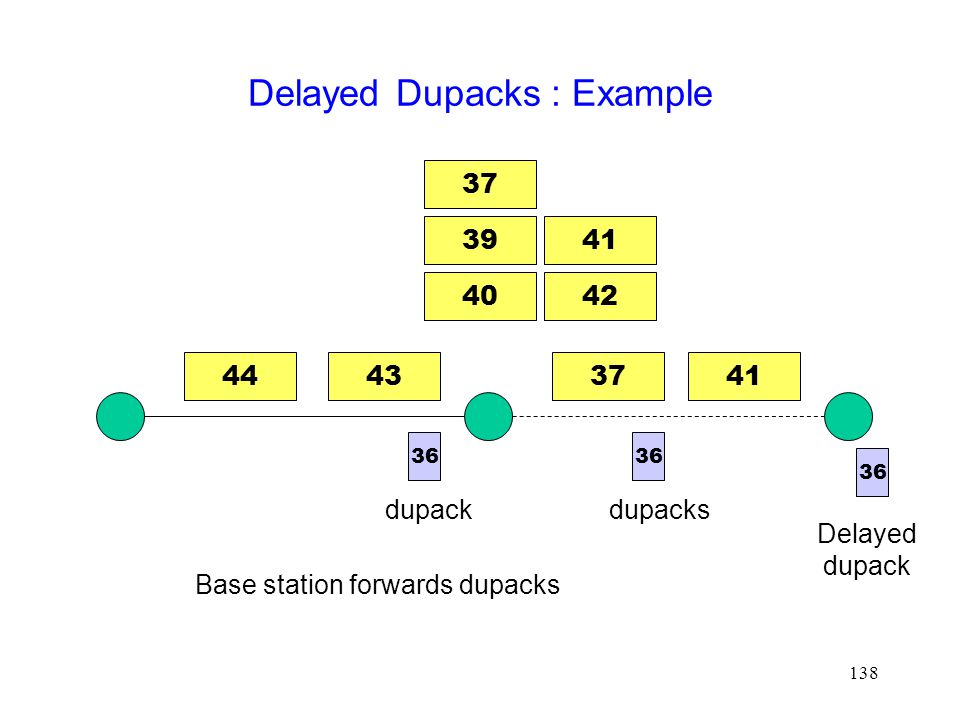 Delayed Dupacks : Example

37

39

41

40

42

44

43

37

41

36

36

36

dupack

dupacks

Delayed dupack

Base station forwards dupacks

138